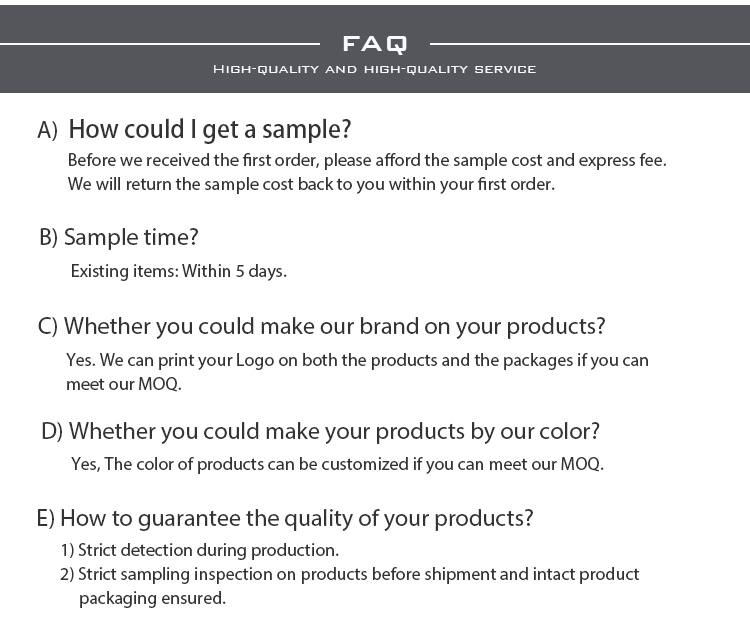 FAQ

HIGH-QUALITY AND HIGH-QUALITY SERVICE

A) How could I get a sample?

Before we received the first order, please afford the sample cost and express fee. We will return the sample cost back to you within your first order.

B) Sample time?

Existing items: Within 5 days.

C) Whether you could make our brand on your products?

Yes. We can print your Logo on both the products and the packages if you can meet our MOQ.

D) Whether you could make your products by our color?

Yes, The color of products can be customized if you can meet our MOQ.

E) How to guarantee the quality of your products?

1) Strict detection during production.
2) Strict sampling inspection on products before shipment and intact product packaging ensured.